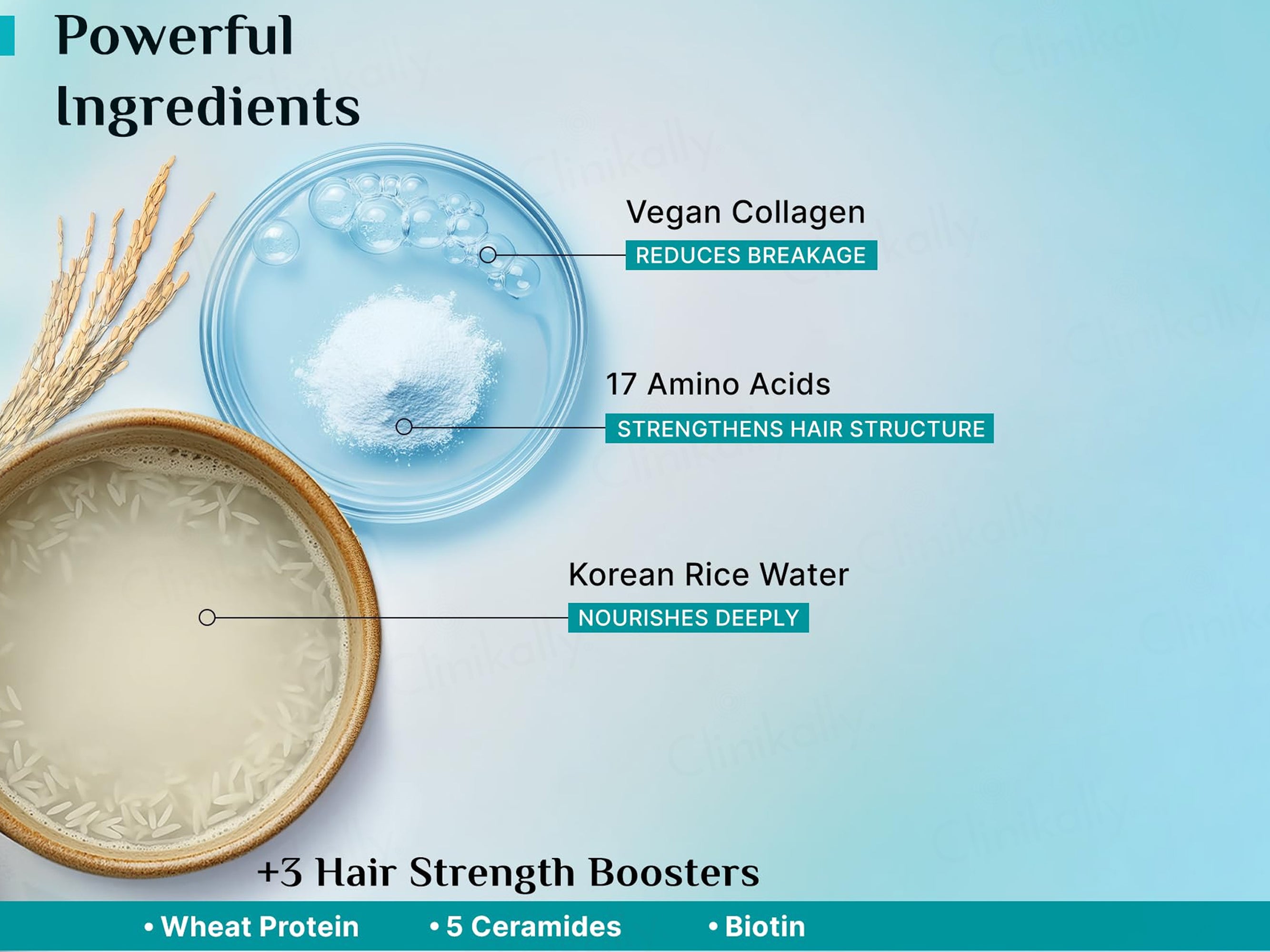 Powerful Ingredients

Vegan Collagen
REDUCES BREAKAGE

17 Amino Acids
STRENGTHENS HAIR STRUCTURE

Korean Rice Water
NOURISHES DEEPLY

+3 Hair Strength Boosters

• Wheat Protein • 5 Ceramides • Biotin

Clinikally